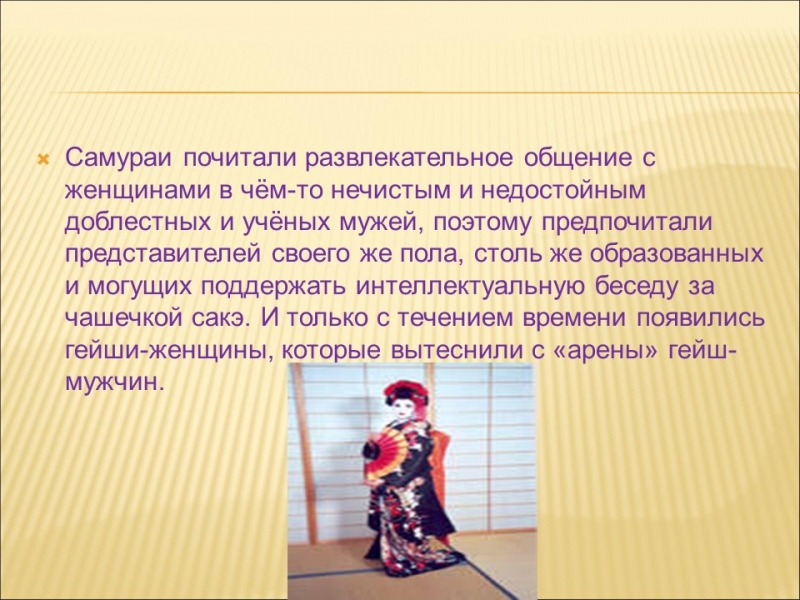 Самураи почитали развлекательное общение с женщинами в чём-то нечистым и недостойным доблестных и учёных мужей, поэтому предпочитали представителей своего же пола, столь же образованных и могущих поддержать интеллектуальную беседу за чашечкой сакэ. И только с течением времени появились гейши-женщины, которые вытеснили с «арены» гейш-мужчин.